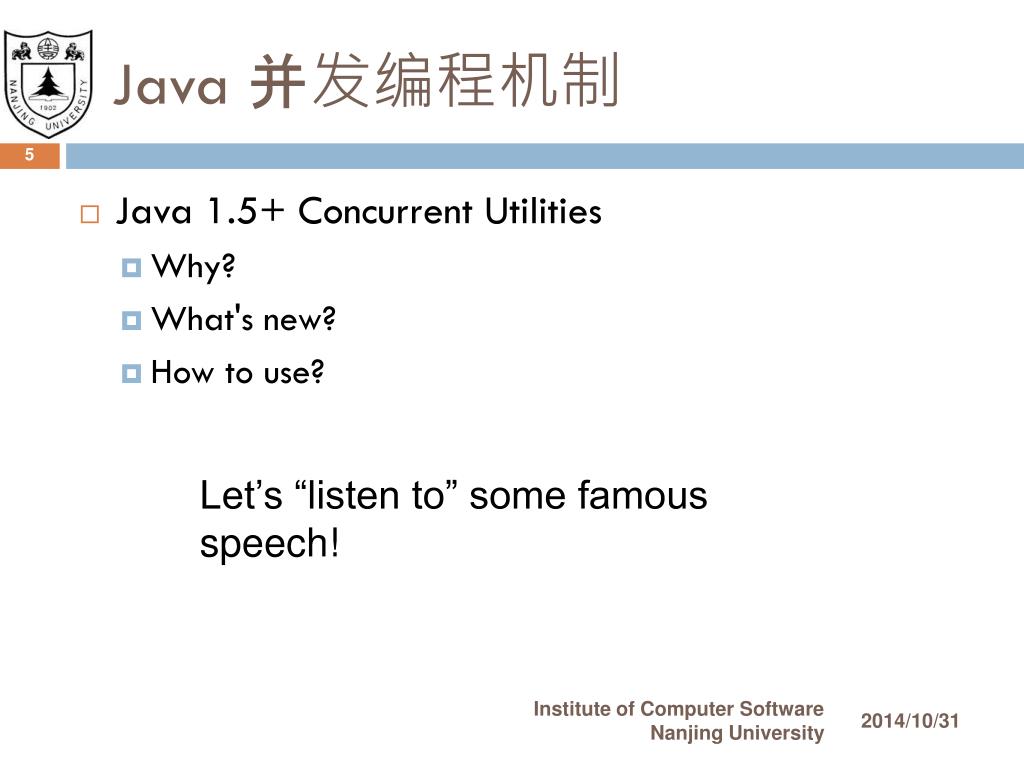 NANJING UNIVERSITY
1902

Java 并发编程机制

5

Java 1.5+ Concurrent Utilities

Why?

What's new?

How to use?

Let’s “listen to” some famous speech!

Institute of Computer Software
Nanjing University

2014/10/31